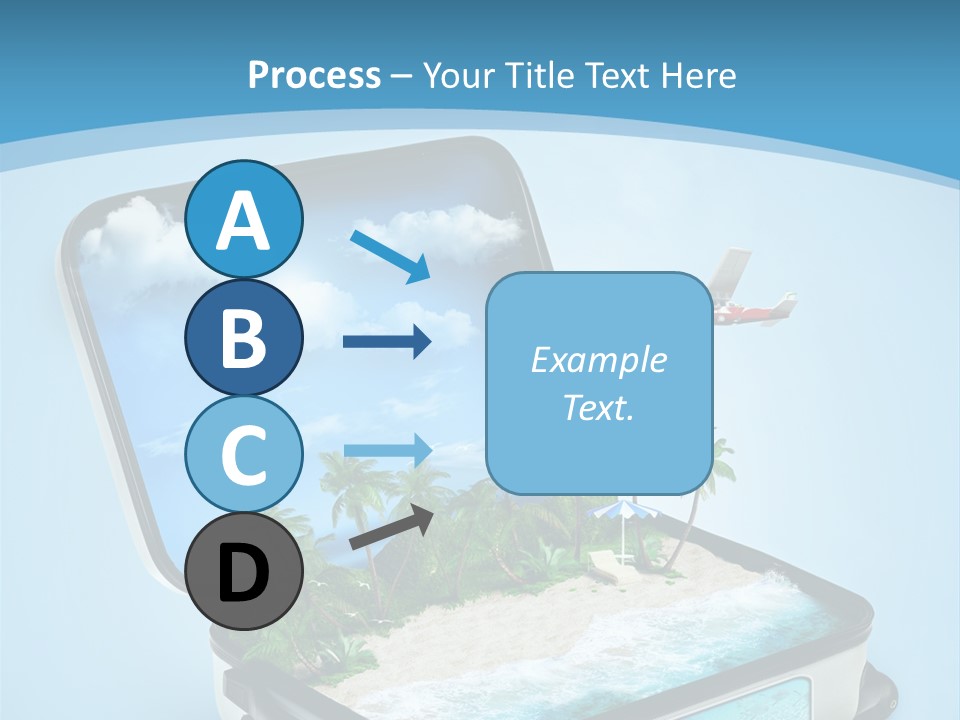 Process – Your Title Text Here

A

B

C

D

Example Text.